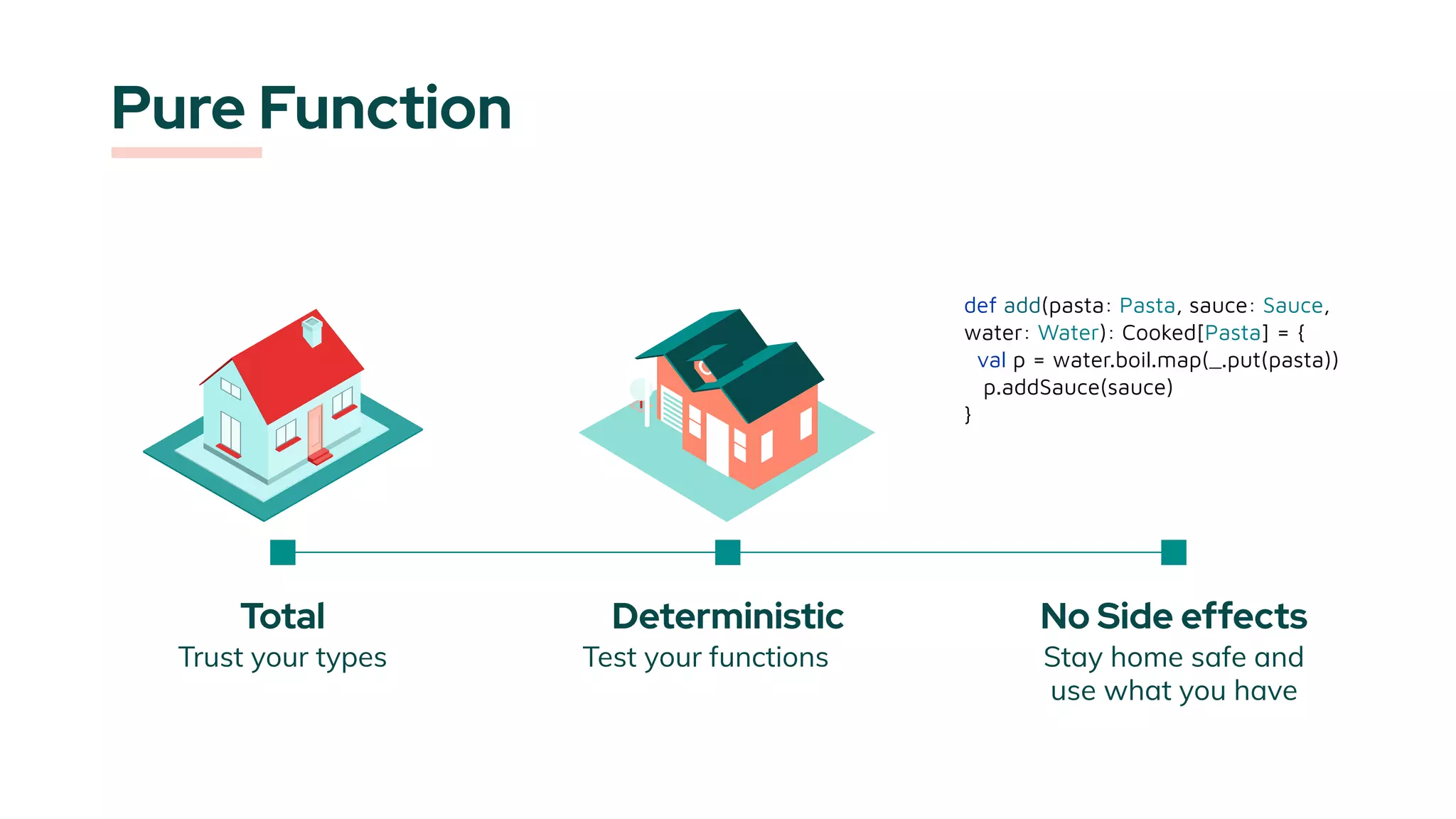 Pure Function

def add(pasta: Pasta, sauce: Sauce,
water: Water): Cooked[Pasta] = {
  val p = water.boil.map(_.put(pasta))
   p.addSauce(sauce)
}

Total
Trust your types

Deterministic
Test your functions

No Side effects
Stay home safe and use what you have